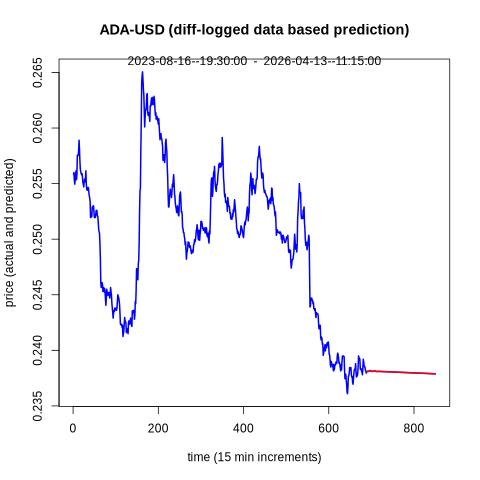 ADA-USD (diff-logged data based prediction)

2023-08-16--19:30:00 - 2026-04-13--11:15:00

price (actual and predicted)

0.265
0.260
0.255
0.250
0.245
0.240
0.235

0
200
400
600
800

time (15 min increments)